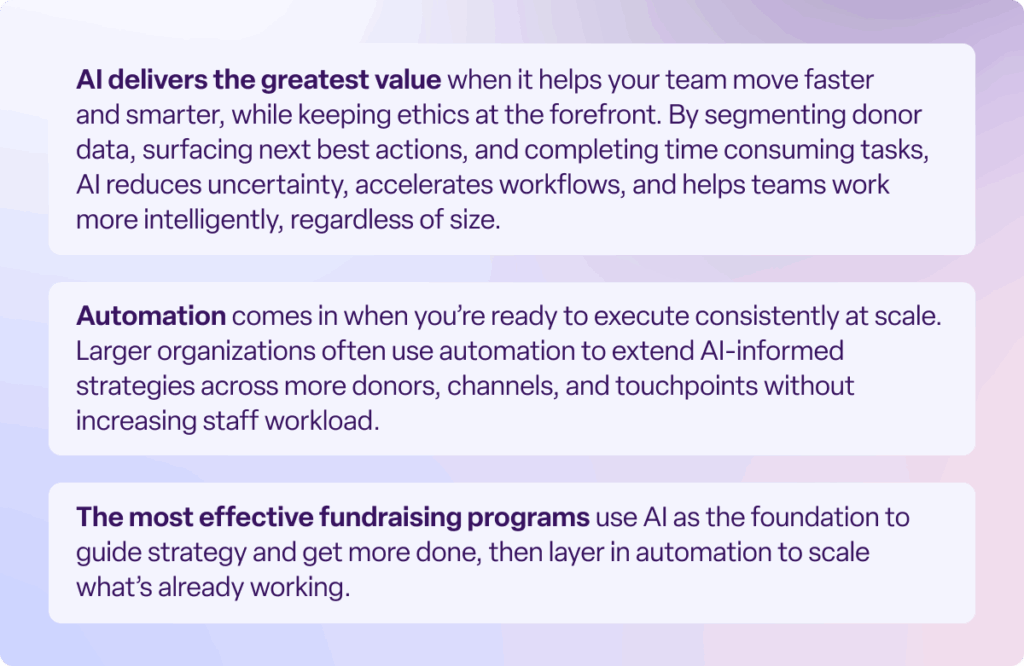 AI delivers the greatest value when it helps your team move faster and smarter, while keeping ethics at the forefront. By segmenting donor data, surfacing next best actions, and completing time consuming tasks, AI reduces uncertainty, accelerates workflows, and helps teams work more intelligently, regardless of size.

Automation comes in when you're ready to execute consistently at scale. Larger organizations often use automation to extend AI-informed strategies across more donors, channels, and touchpoints without increasing staff workload.

The most effective fundraising programs use AI as the foundation to guide strategy and get more done, then layer in automation to scale what's already working.